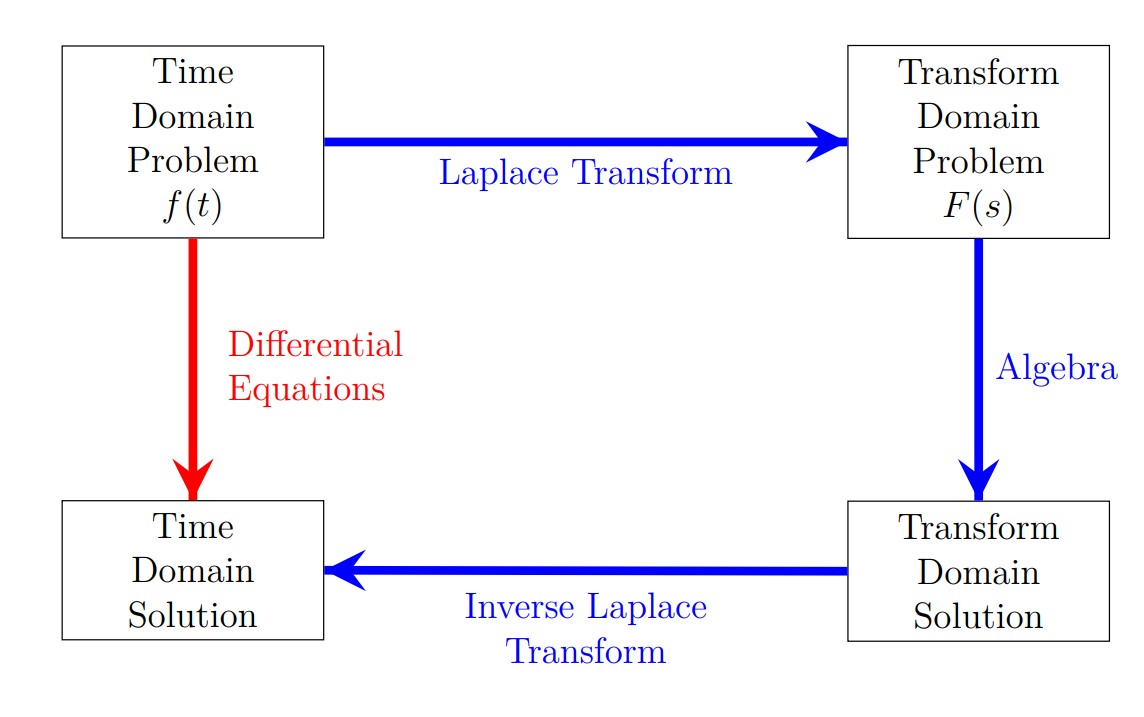 Time Domain Problem $f(t)$

Laplace Transform

Transform Domain Problem $F(s)$

Differential Equations

Algebra

Time Domain Solution

Inverse Laplace Transform

Transform Domain Solution